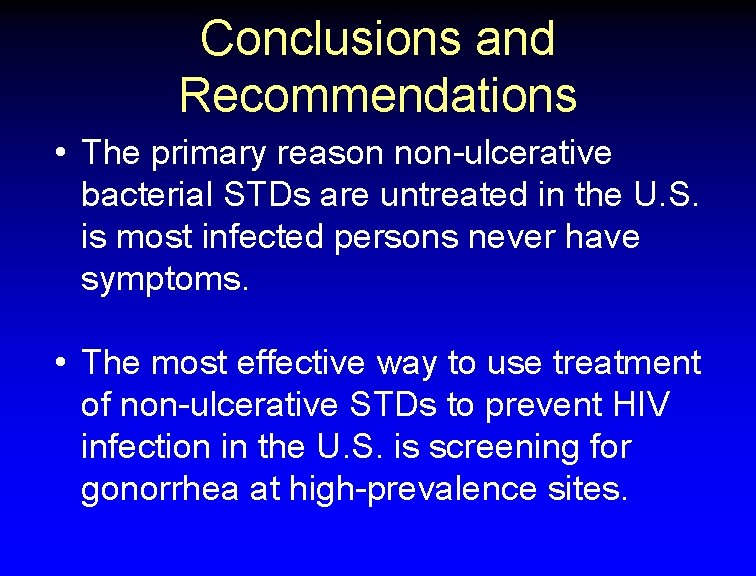 Conclusions and Recommendations

• The primary reason non-ulcerative bacterial STDs are untreated in the U.S. is most infected persons never have symptoms.

• The most effective way to use treatment of non-ulcerative STDs to prevent HIV infection in the U.S. is screening for gonorrhea at high-prevalence sites.